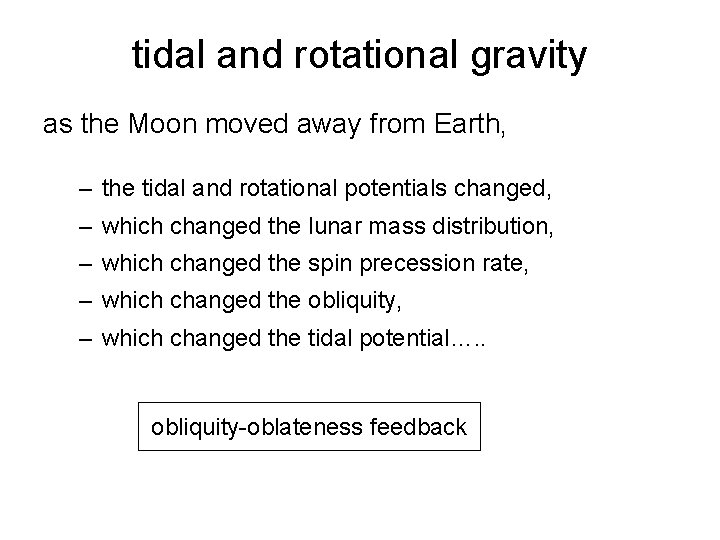 tidal and rotational gravity

as the Moon moved away from Earth,

– the tidal and rotational potentials changed,
– which changed the lunar mass distribution,
– which changed the spin precession rate,
– which changed the obliquity,
– which changed the tidal potential…..

obliquity-oblateness feedback